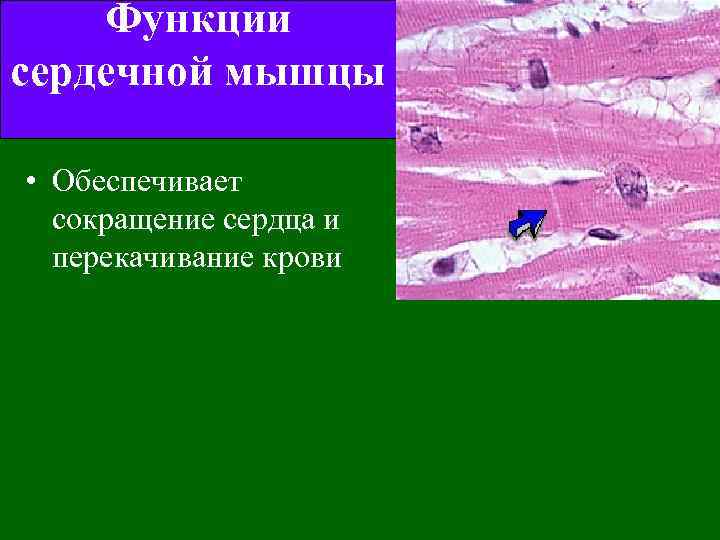 Функции сердечной мышцы

• Обеспечивает сокращение сердца и перекачивание крови